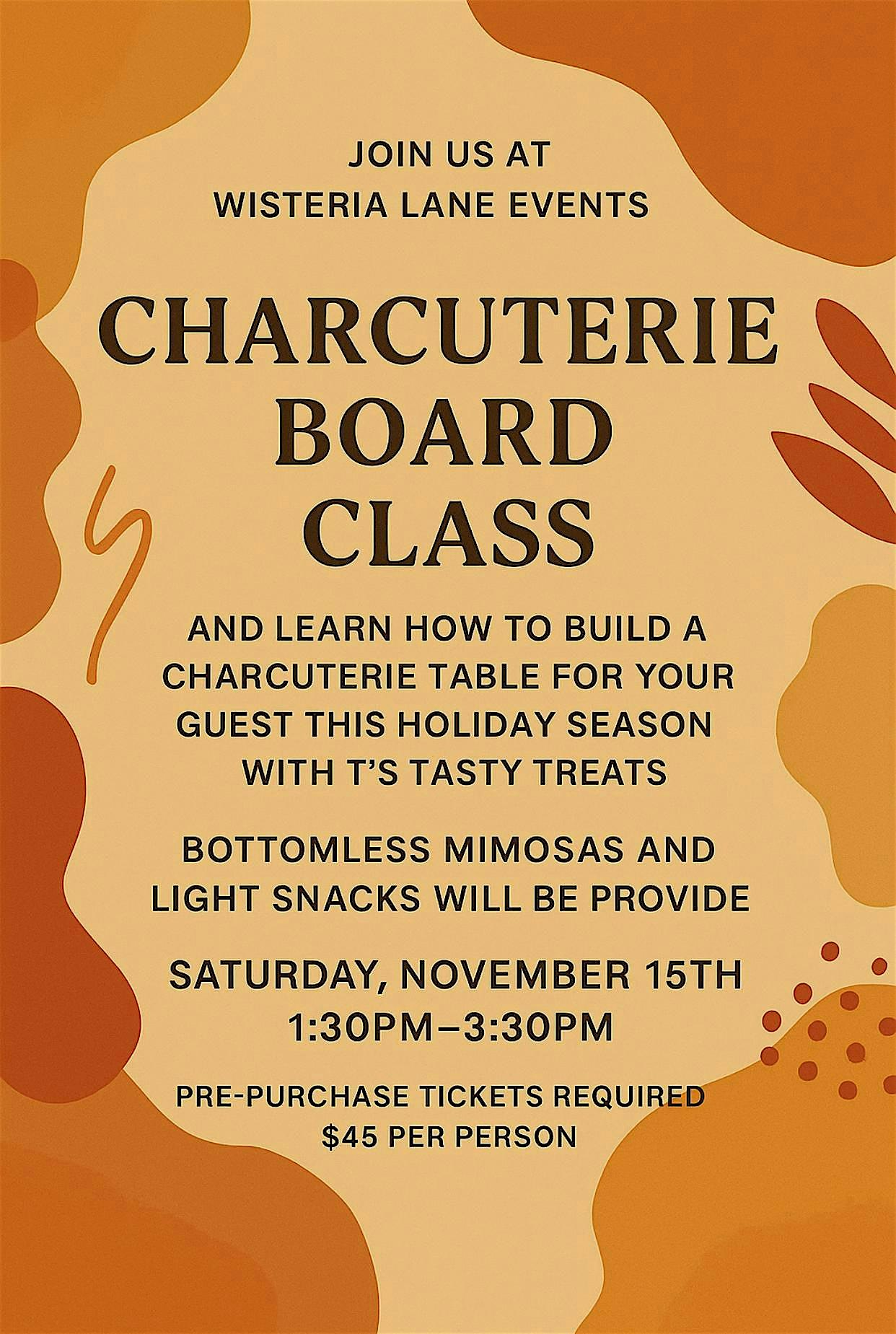 JOIN US AT
WISTERIA LANE EVENTS

CHARCUTERIE
BOARD
CLASS

AND LEARN HOW TO BUILD A CHARCUTERIE TABLE FOR YOUR GUEST THIS HOLIDAY SEASON WITH T'S TASTY TREATS

BOTTOMLESS MIMOSAS AND LIGHT SNACKS WILL BE PROVIDE

SATURDAY, NOVEMBER 15TH
1:30PM–3:30PM

PRE-PURCHASE TICKETS REQUIRED
$45 PER PERSON